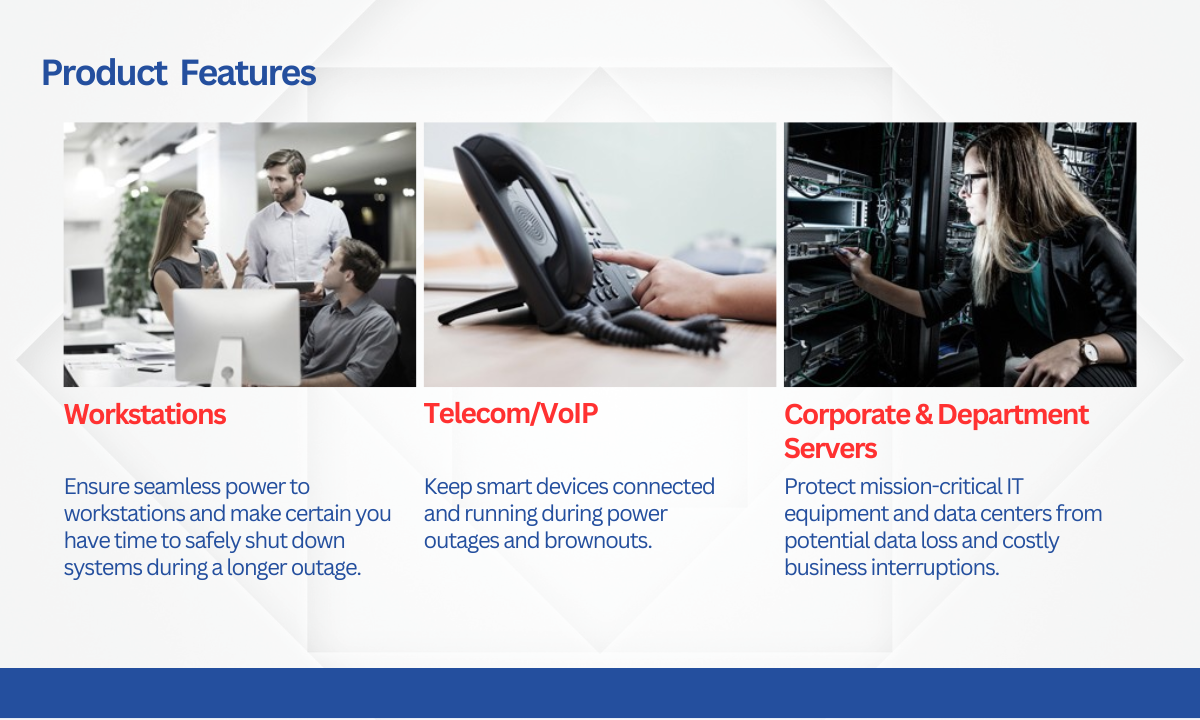 Product Features

Workstations

Ensure seamless power to workstations and make certain you have time to safely shut down systems during a longer outage.

Telecom/VoIP

Keep smart devices connected and running during power outages and brownouts.

Corporate & Department Servers

Protect mission-critical IT equipment and data centers from potential data loss and costly business interruptions.